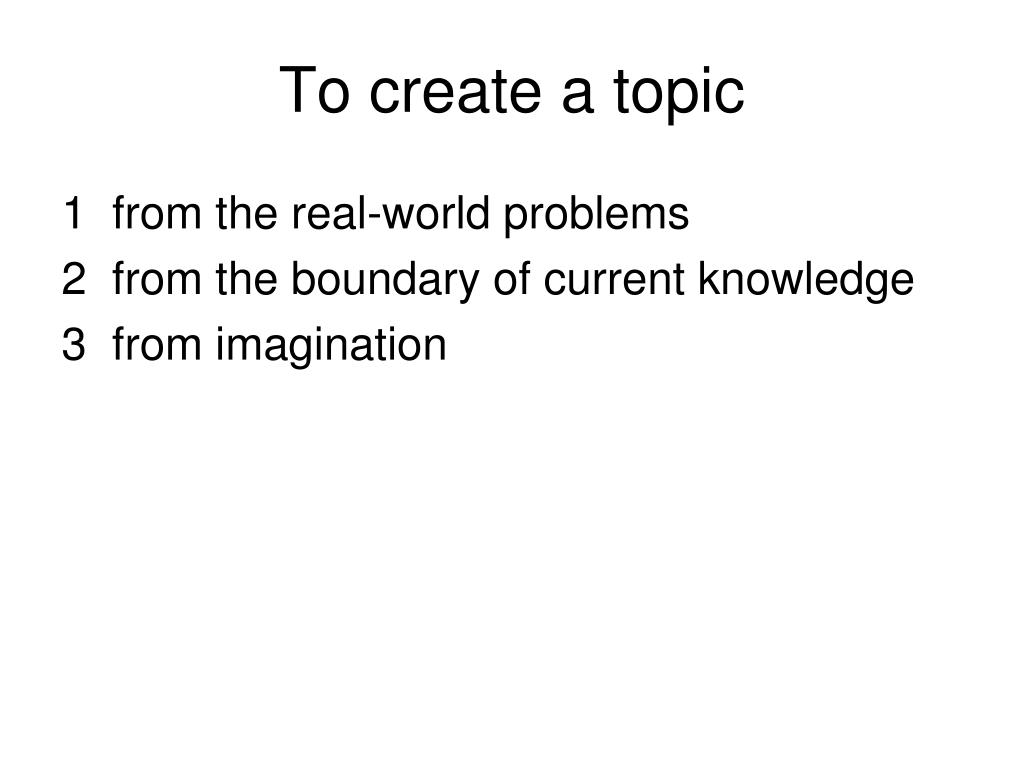 To create a topic

1 from the real-world problems
2 from the boundary of current knowledge
3 from imagination